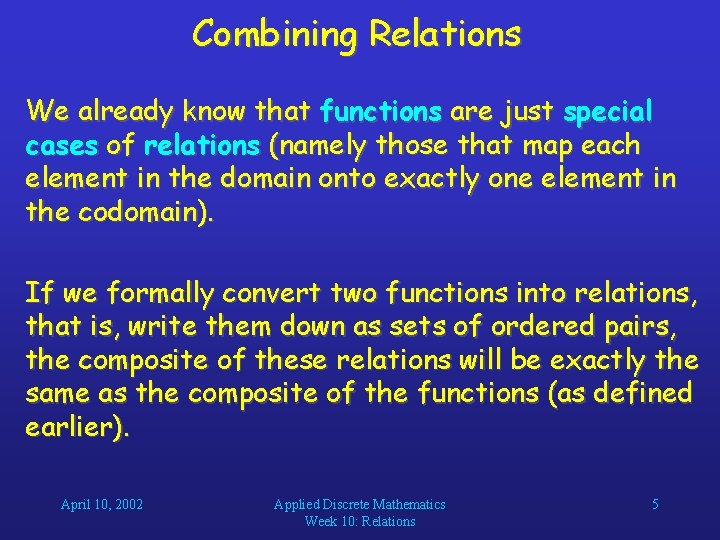 Combining Relations

We already know that functions are just special cases of relations (namely those that map each element in the domain onto exactly one element in the codomain).

If we formally convert two functions into relations, that is, write them down as sets of ordered pairs, the composite of these relations will be exactly the same as the composite of the functions (as defined earlier).

April 10, 2002

Applied Discrete Mathematics
Week 10: Relations

5